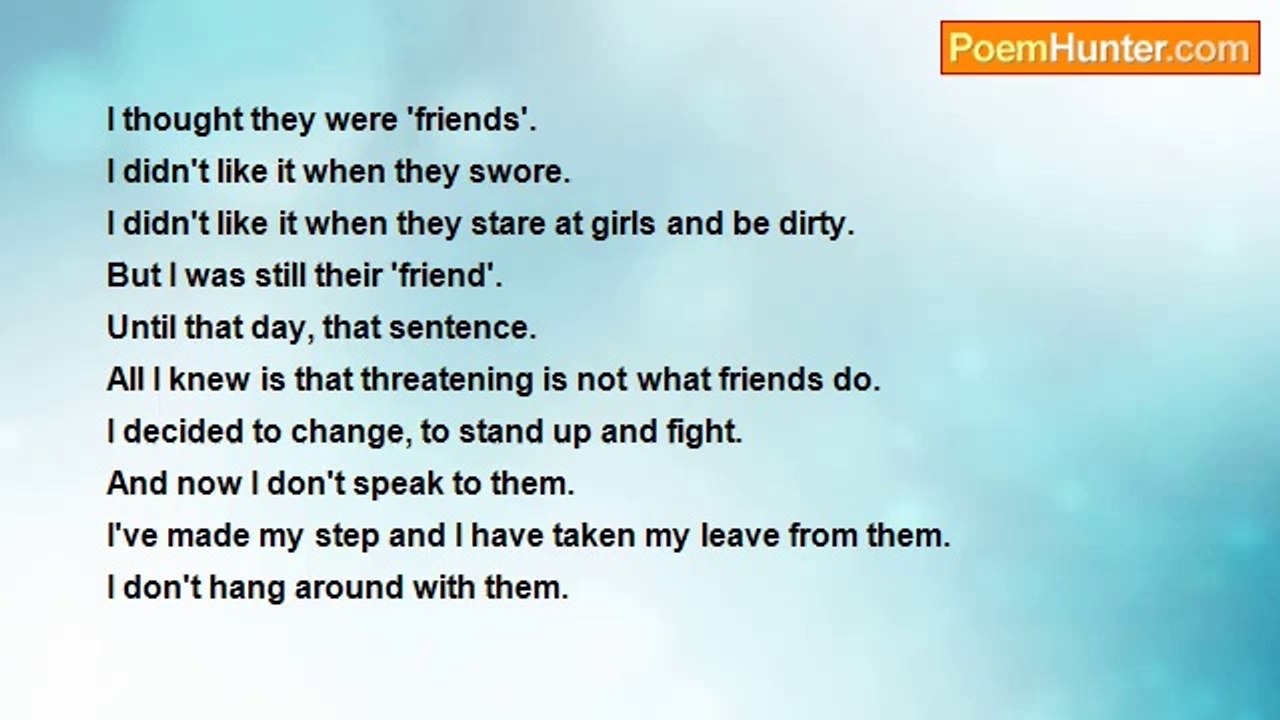 PoemHunter.com

I thought they were 'friends'.
I didn't like it when they swore.
I didn't like it when they stare at girls and be dirty.
But I was still their 'friend'.
Until that day, that sentence.
All I knew is that threatening is not what friends do.
I decided to change, to stand up and fight.
And now I don't speak to them.
I've made my step and I have taken my leave from them.
I don't hang around with them.